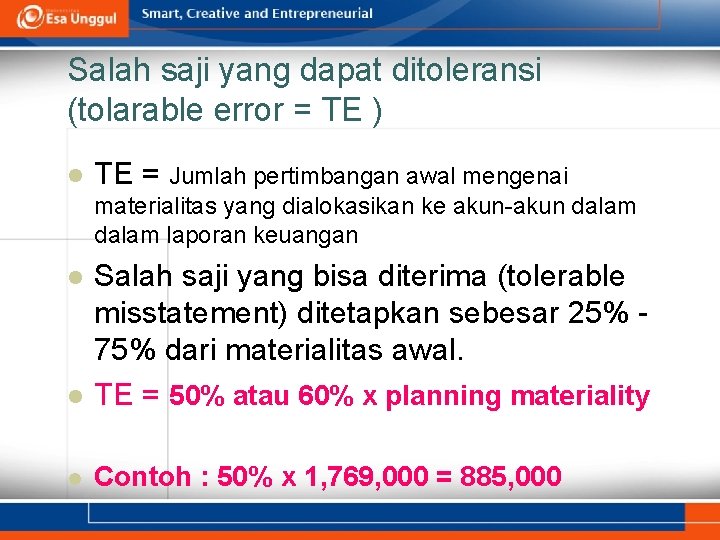 Esa Unggul

Smart, Creative and Entrepreneurial

Salah saji yang dapat ditoleransi (tolarable error = TE )

TE = Jumlah pertimbangan awal mengenai materialitas yang dialokasikan ke akun-akun dalam dalam laporan keuangan

Salah saji yang bisa diterima (tolerable misstatement) ditetapkan sebesar 25% - 75% dari materialitas awal.

TE = 50% atau 60% x planning materiality

Contoh : 50% x 1,769,000 = 885,000